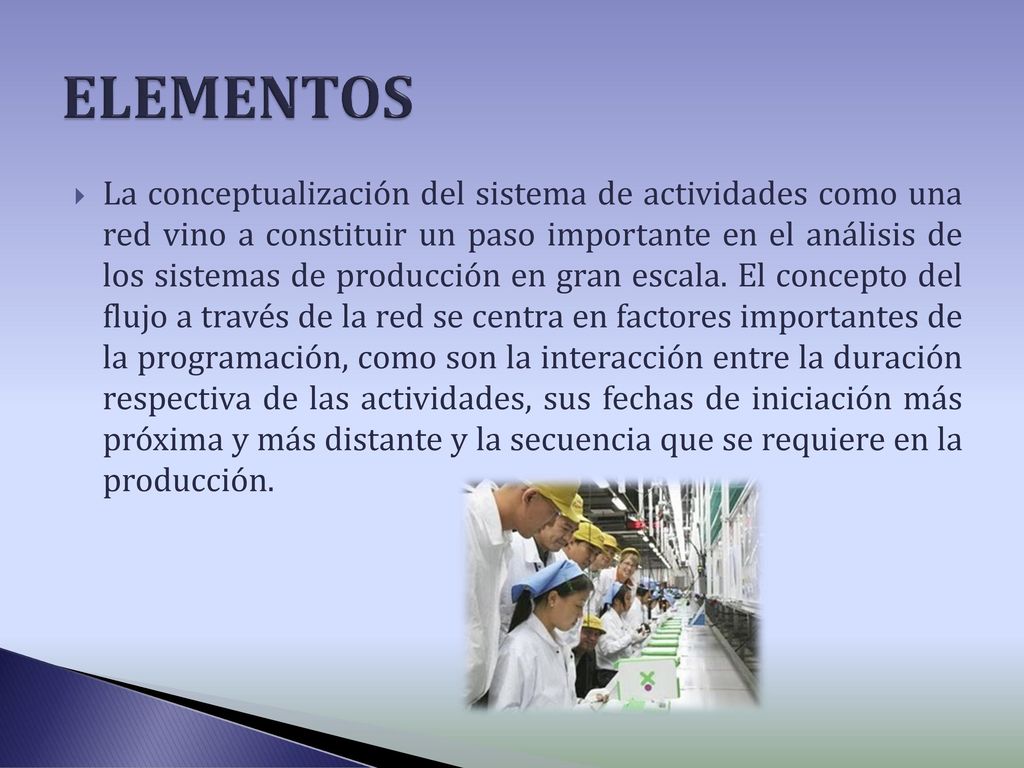 ELEMENTOS

La conceptualización del sistema de actividades como una red vino a constituir un paso importante en el análisis de los sistemas de producción en gran escala. El concepto del flujo a través de la red se centra en factores importantes de la programación, como son la interacción entre la duración respectiva de las actividades, sus fechas de iniciación más próxima y más distante y la secuencia que se requiere en la producción.